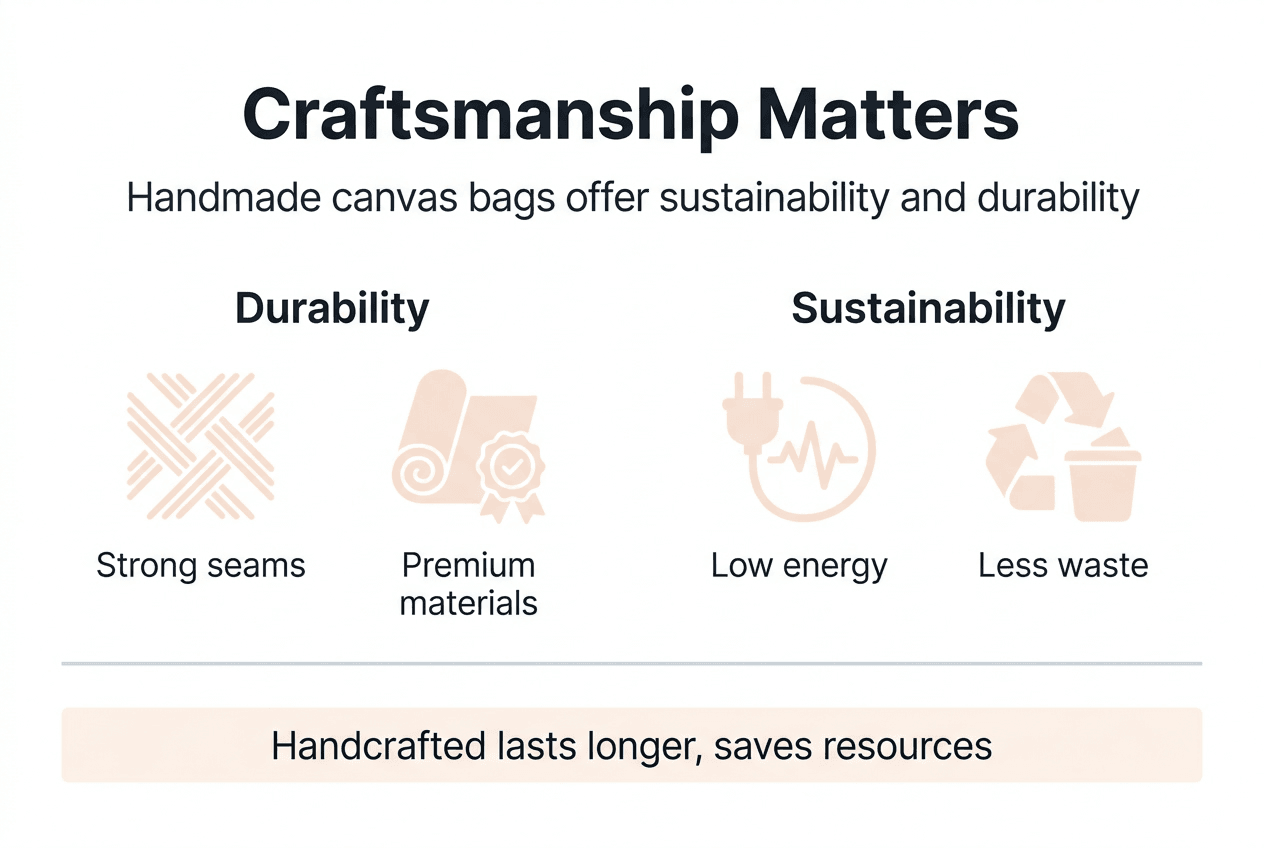 Craftsmanship Matters

Handmade canvas bags offer sustainability and durability

Durability

Strong seams

Premium materials

Sustainability

Low energy

Less waste

Handcrafted lasts longer, saves resources